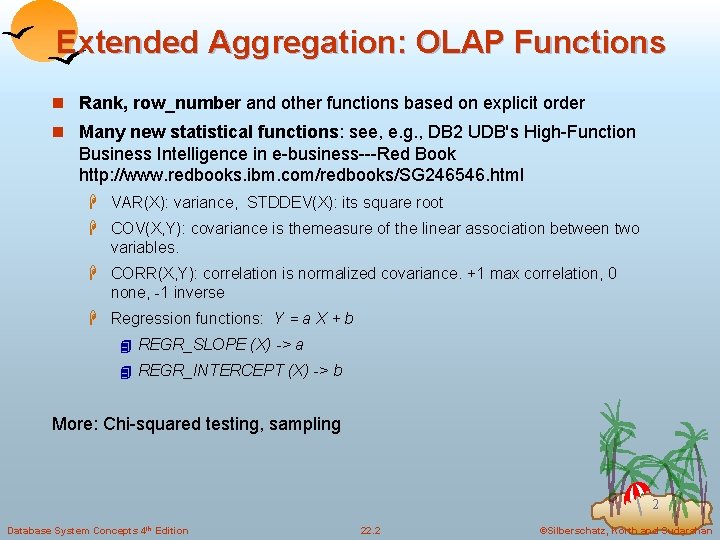 Extended Aggregation: OLAP Functions

Rank, row_number and other functions based on explicit order

Many new statistical functions: see, e.g., DB2 UDB's High-Function Business Intelligence in e-business---Red Book http://www.redbooks.ibm.com/redbooks/SG246546.html

VAR(X): variance, STDDEV(X): its square root

COV(X,Y): covariance is themeasure of the linear association between two variables.

CORR(X,Y): correlation is normalized covariance. +1 max correlation, 0 none, -1 inverse

Regression functions: $Y = a X + b$

REGR_SLOPE (X) -> a

REGR_INTERCEPT (X) -> b

More: Chi-squared testing, sampling

2

Database System Concepts 4th Edition

22.2

©Silberschatz, Korth and Sudarshan